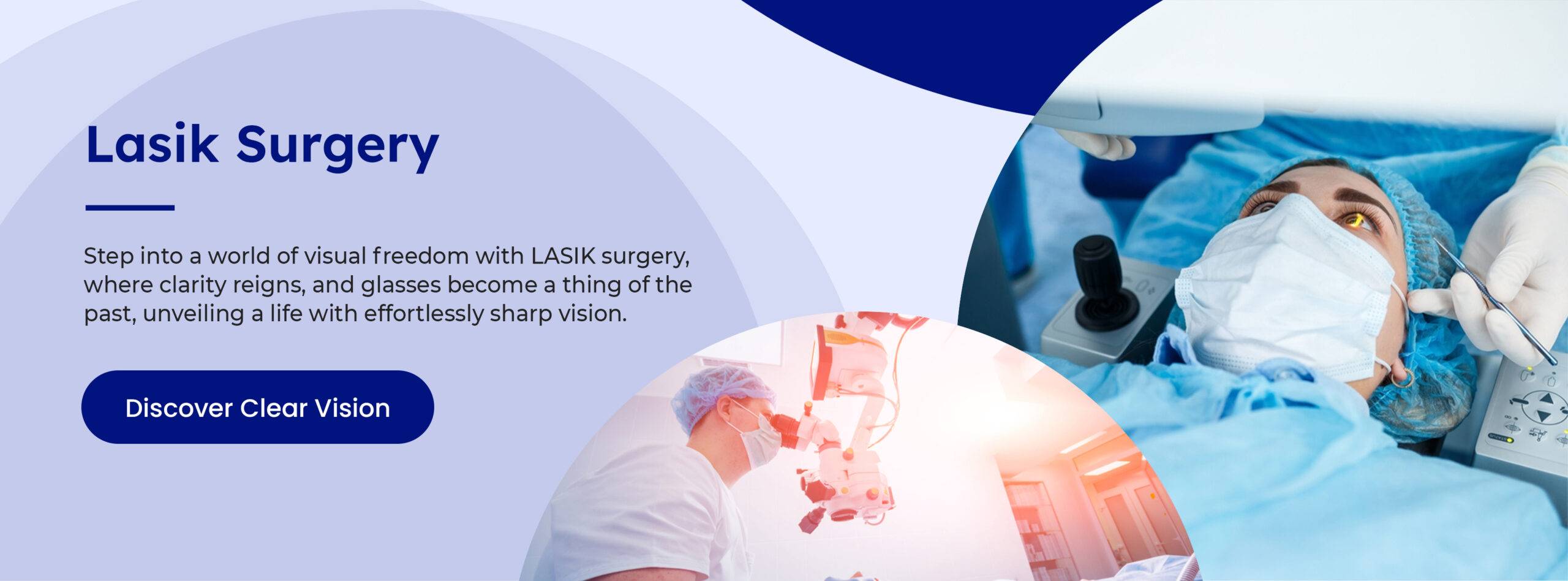 Lasik Surgery

Step into a world of visual freedom with LASIK surgery, where clarity reigns, and glasses become a thing of the past, unveiling a life with effortlessly sharp vision.

Discover Clear Vision